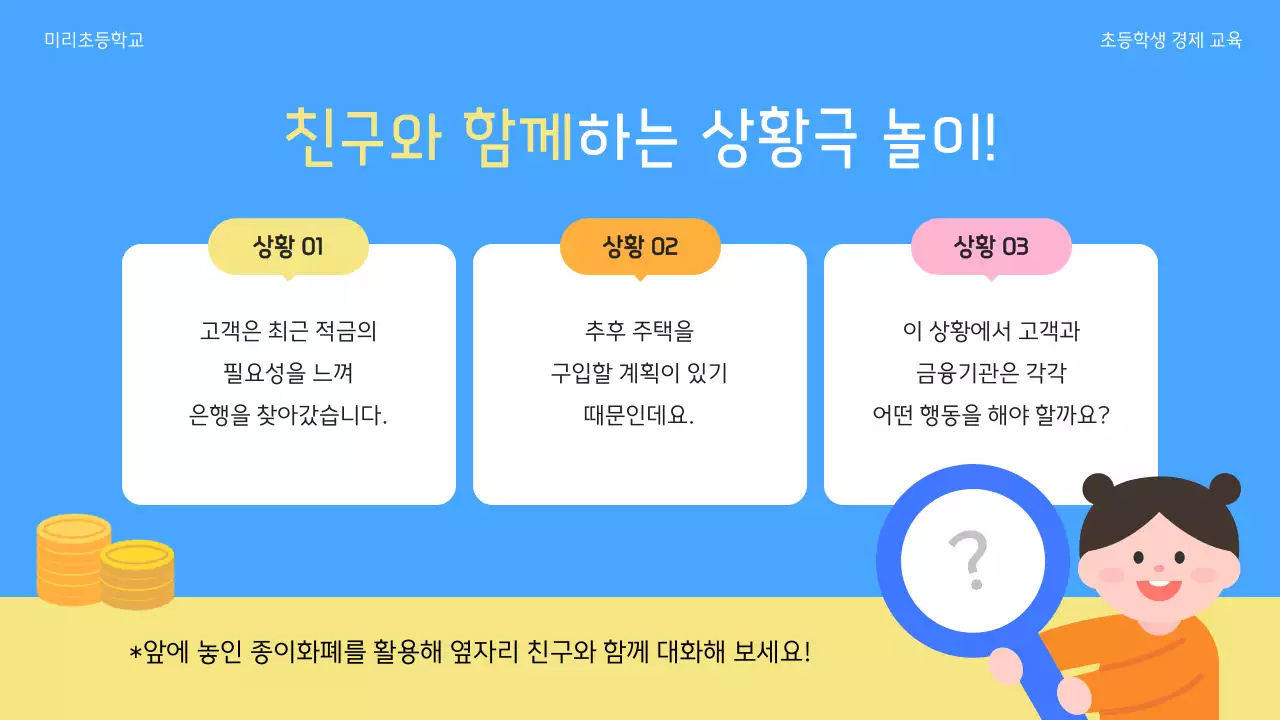 미리초등학교

초등학생 경제 교육

친구와 함께하는 상황극 놀이!

상황 01

고객은 최근 적금의 필요성을 느껴 은행을 찾아갔습니다.

상황 02

추후 주택을 구입할 계획이 있기 때문인데요.

상황 03

이 상황에서 고객과 금융기관은 각각 어떤 행동을 해야 할까요?

?

*앞에 놓인 종이화폐를 활용해 옆자리 친구와 함께 대화해 보세요!